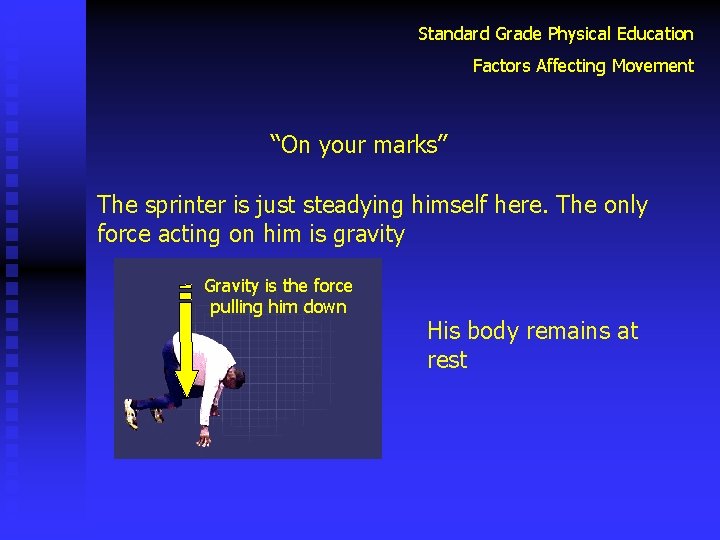 Standard Grade Physical Education

Factors Affecting Movement

“On your marks”

The sprinter is just steadying himself here. The only force acting on him is gravity

Gravity is the force pulling him down

His body remains at rest